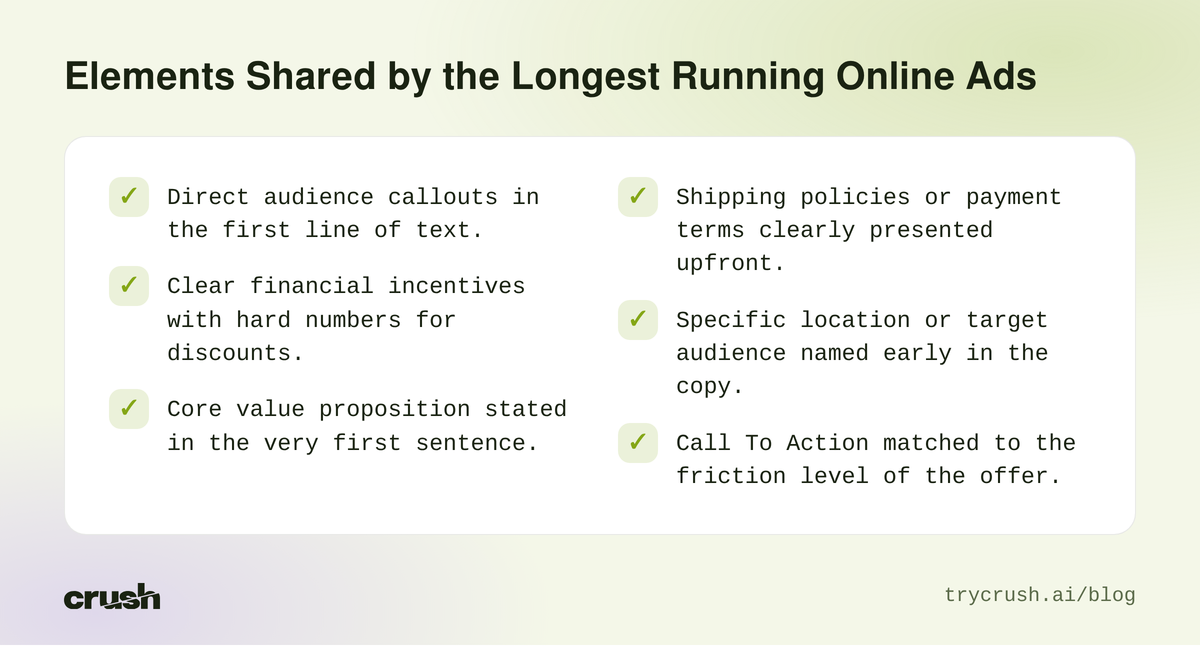 Elements Shared by the Longest Running Online Ads

✓ Direct audience callouts in the first line of text.

✓ Clear financial incentives with hard numbers for discounts.

✓ Core value proposition stated in the very first sentence.

✓ Shipping policies or payment terms clearly presented upfront.

✓ Specific location or target audience named early in the copy.

✓ Call To Action matched to the friction level of the offer.

crush

trycrush.ai/blog